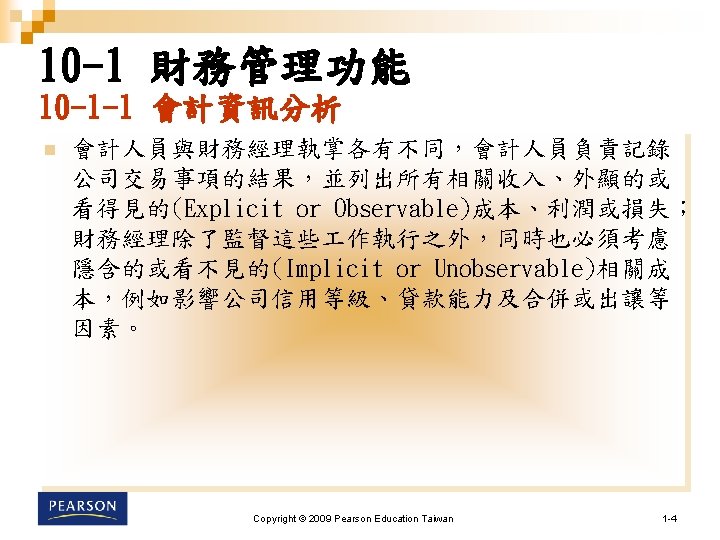 10-1 財務管理功能
10-1-1 會計資訊分析

會計人員與財務經理執掌各有不同，會計人員負責記錄公司交易事項的結果，並列出所有相關收入、外顯的或看得見的(Explicit or Observable)成本、利潤或損失；財務經理除了監督這些工作執行之外，同時也必須考慮隱含的或看不見的(Implicit or Unobservable)相關成本，例如影響公司信用等級、貸款能力及合併或出讓等因素。

PEARSON

Copyright © 2009 Pearson Education Taiwan

1-4